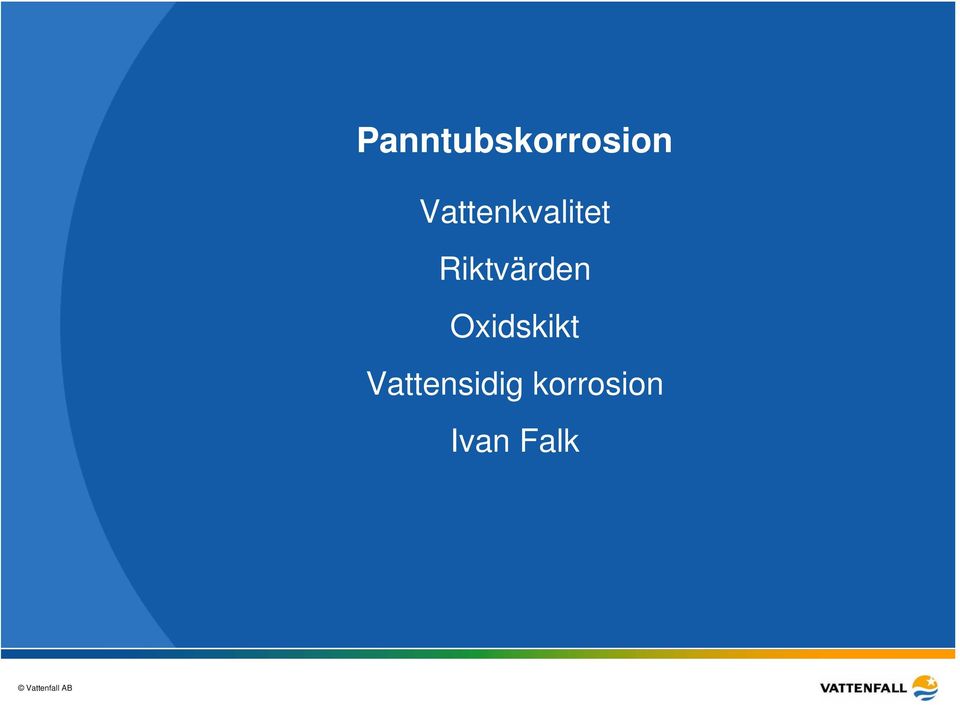 Panntubskorrosion

Vattenkvalitet

Riktvärden

Oxidskikt

Vattensidig korrosion

Ivan Falk

© Vattenfall AB

VATTENFALL